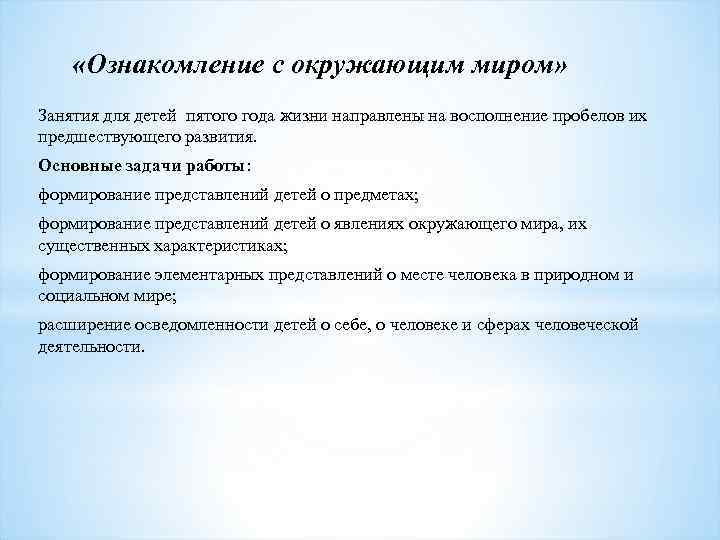 «Ознакомление с окружающим миром»

Занятия для детей пятого года жизни направлены на восполнение пробелов их предшествующего развития.

Основные задачи работы:

формирование представлений детей о предметах;

формирование представлений детей о явлениях окружающего мира, их существенных характеристиках;

формирование элементарных представлений о месте человека в природном и социальном мире;

расширение осведомленности детей о себе, о человеке и сферах человеческой деятельности.